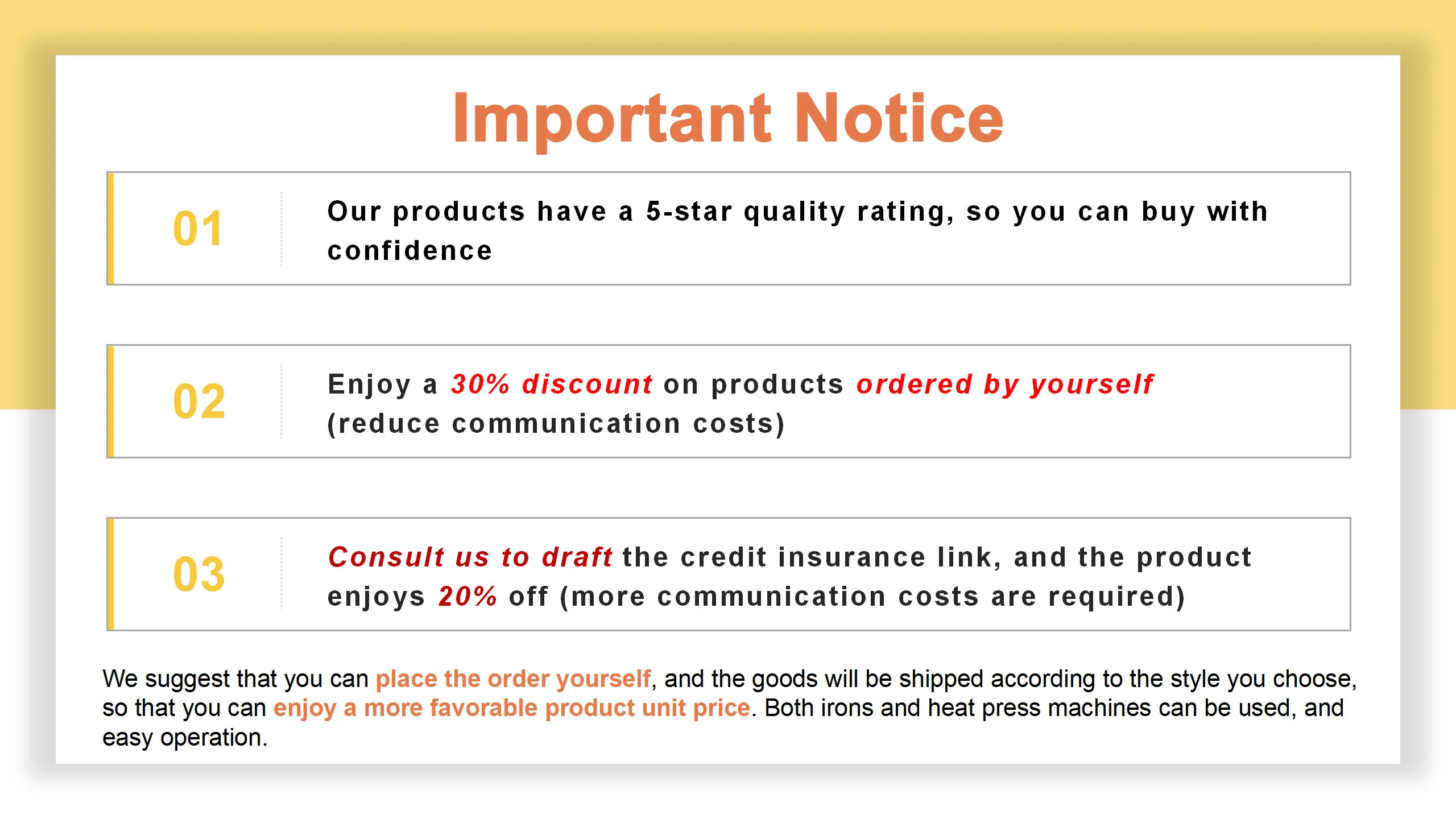 Important Notice

01 Our products have a 5-star quality rating, so you can buy with confidence

02 Enjoy a 30% discount on products ordered by yourself (reduce communication costs)

03 Consult us to draft the credit insurance link, and the product enjoys 20% off (more communication costs are required)

We suggest that you can place the order yourself, and the goods will be shipped according to the style you choose, so that you can enjoy a more favorable product unit price. Both irons and heat press machines can be used, and easy operation.